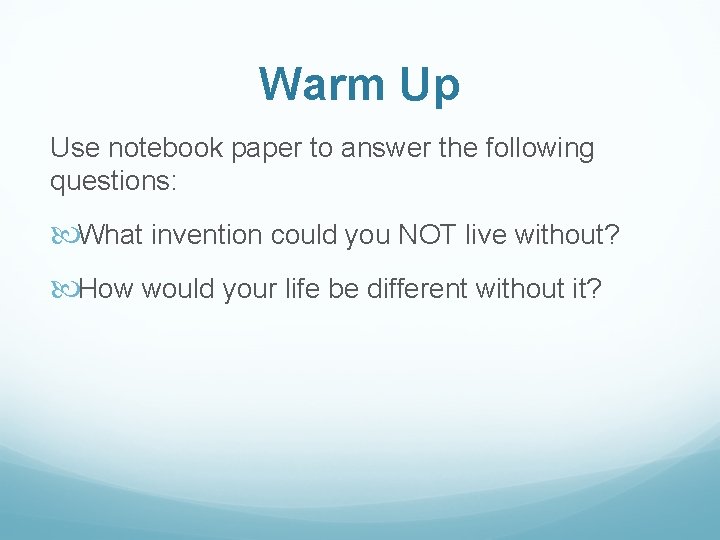 Warm Up

Use notebook paper to answer the following questions:

What invention could you NOT live without?

How would your life be different without it?